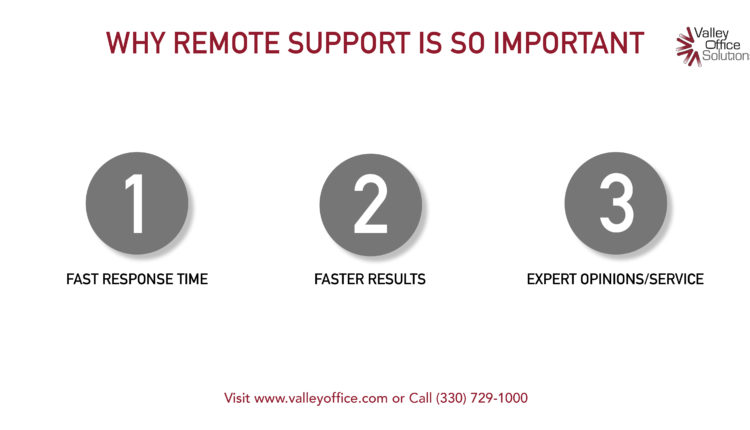 WHY REMOTE SUPPORT IS SO IMPORTANT

Valley Office Solution

1

FAST RESPONSE TIME

2

FASTER RESULTS

3

EXPERT OPINIONS/SERVICE

Visit www.valleyoffice.com or Call (330) 729-1000